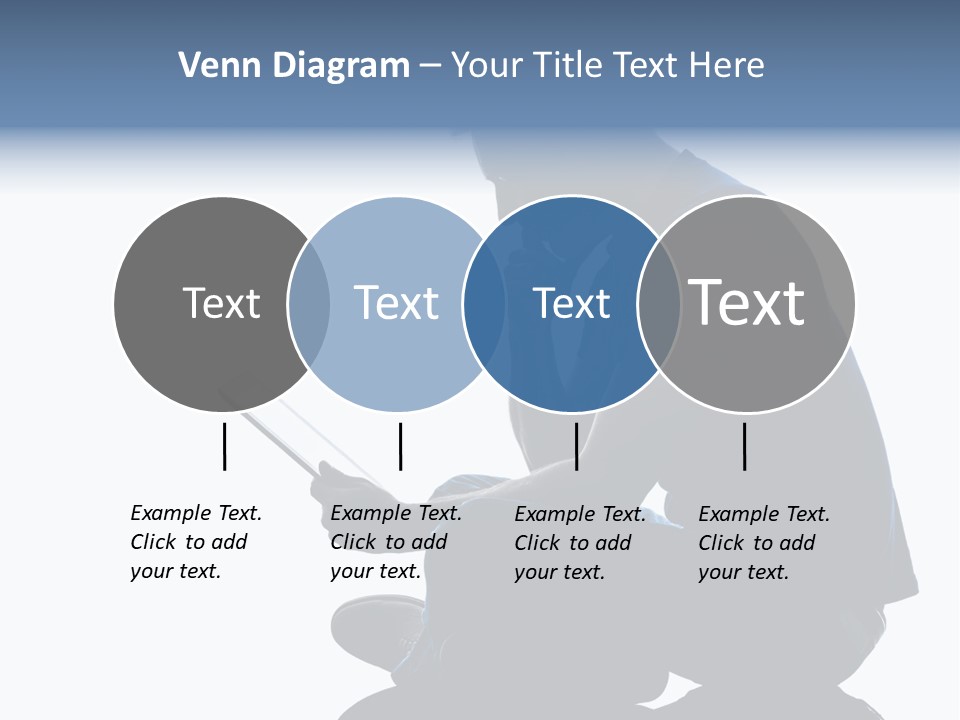 Venn Diagram – Your Title Text Here

Text

Text

Text

Text

Example Text. Click to add your text.

Example Text. Click to add your text.

Example Text. Click to add your text.

Example Text. Click to add your text.